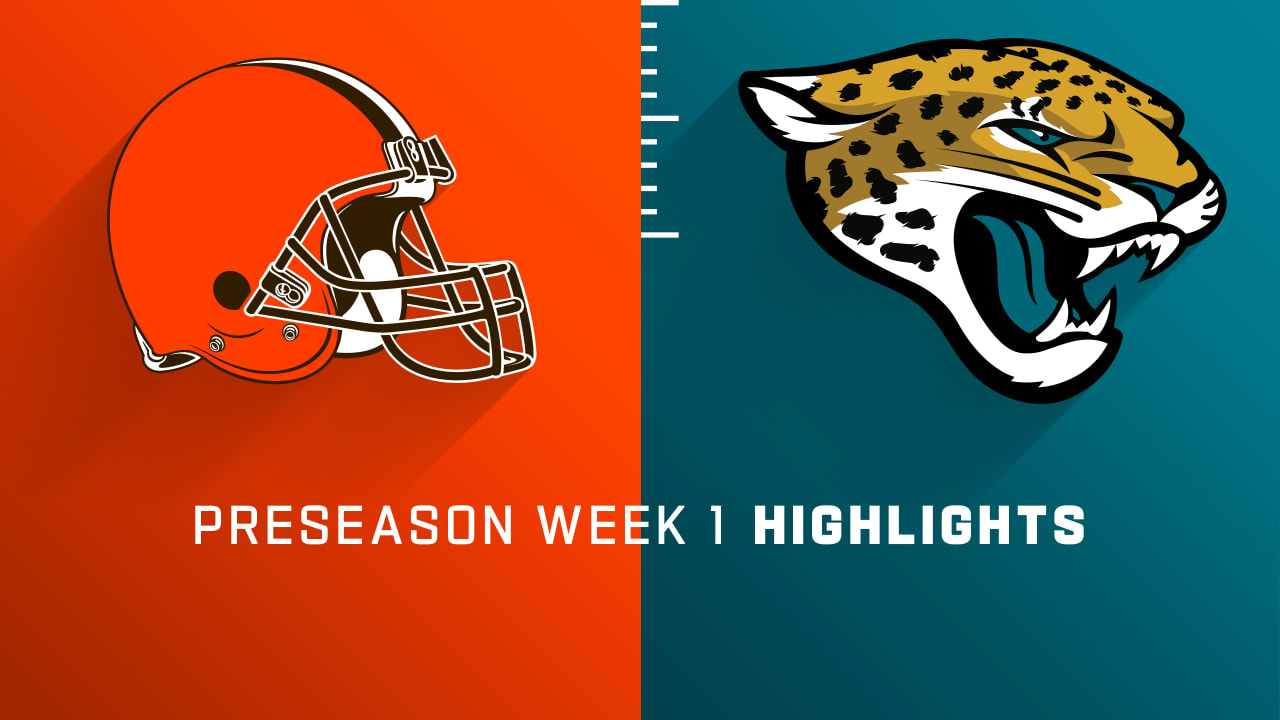 PRESEASON WEEK 1 HIGHLIGHTS